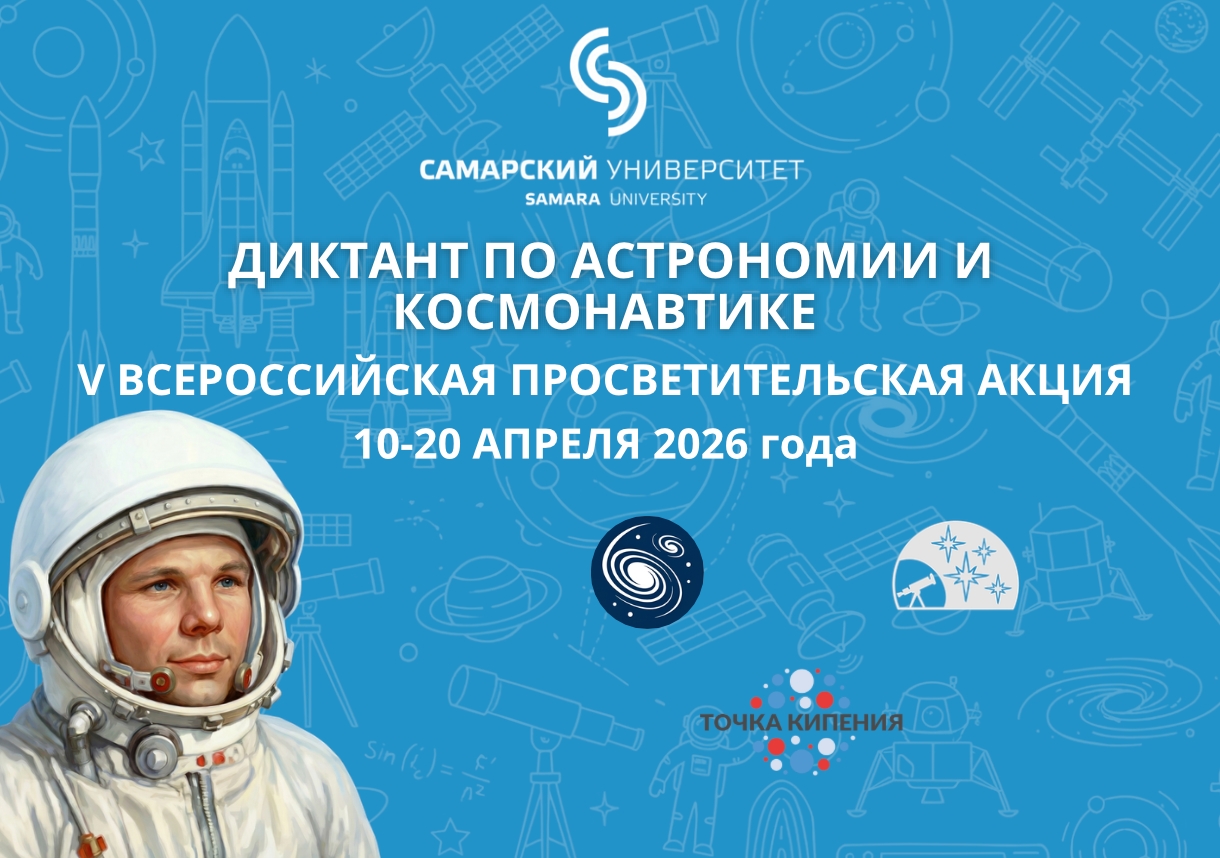 САМАРСКИЙ УНИВЕРСИТЕТ
SAMARA UNIVERSITY

ДИКТАНТ ПО АСТРОНОМИИ И КОСМОНАВТИКЕ

V ВСЕРОССИЙСКАЯ ПРОСВЕТИТЕЛЬСКАЯ АКЦИЯ

10-20 АПРЕЛЯ 2026 года

ТОЧКА КИПЕНИЯ